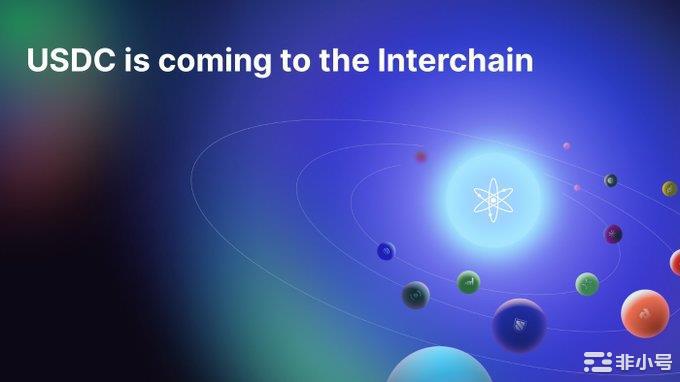 USDC is coming to the Interchain

非小号